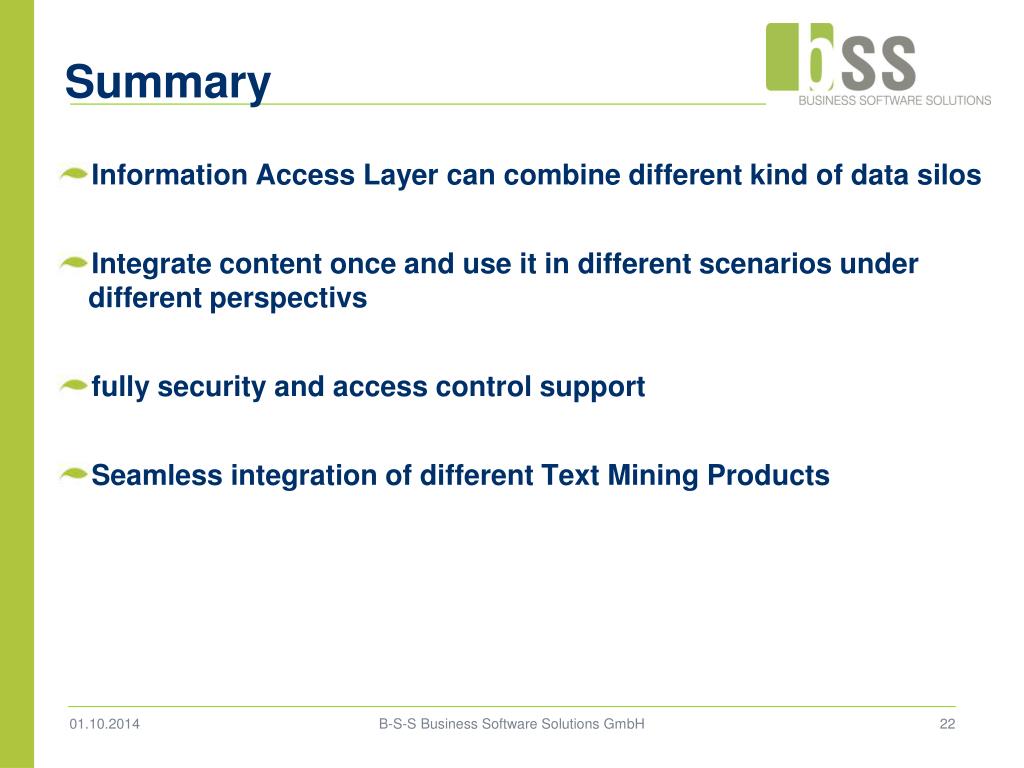 Summary

bss
BUSINESS SOFTWARE SOLUTIONS

Information Access Layer can combine different kind of data silos

Integrate content once and use it in different scenarios under different perspectivs

fully security and access control support

Seamless integration of different Text Mining Products

01.10.2014
B-S-S Business Software Solutions GmbH
22